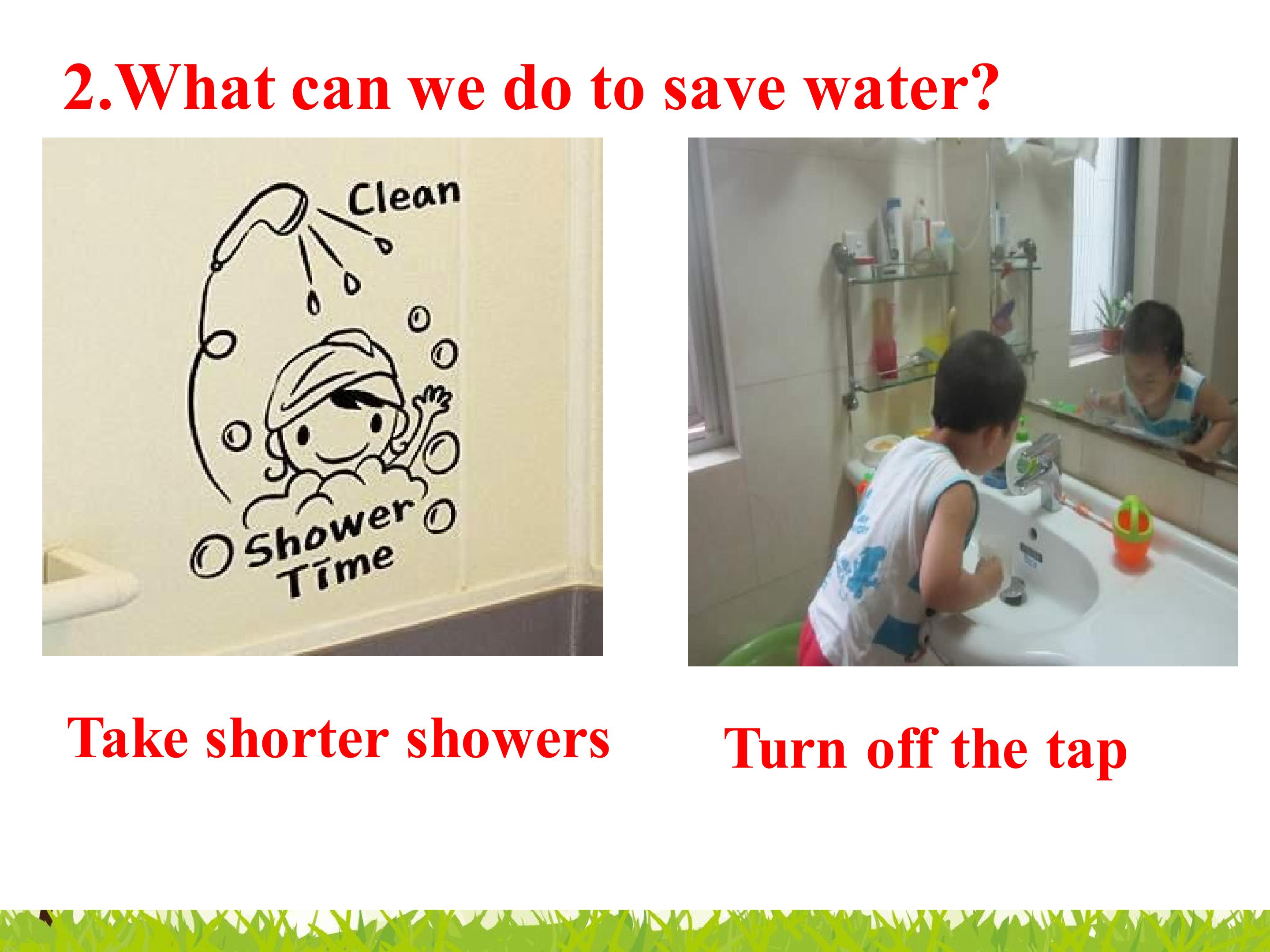 2.What can we do to save water?

Clean

Shower
Time

Take shorter showers

Turn off the tap